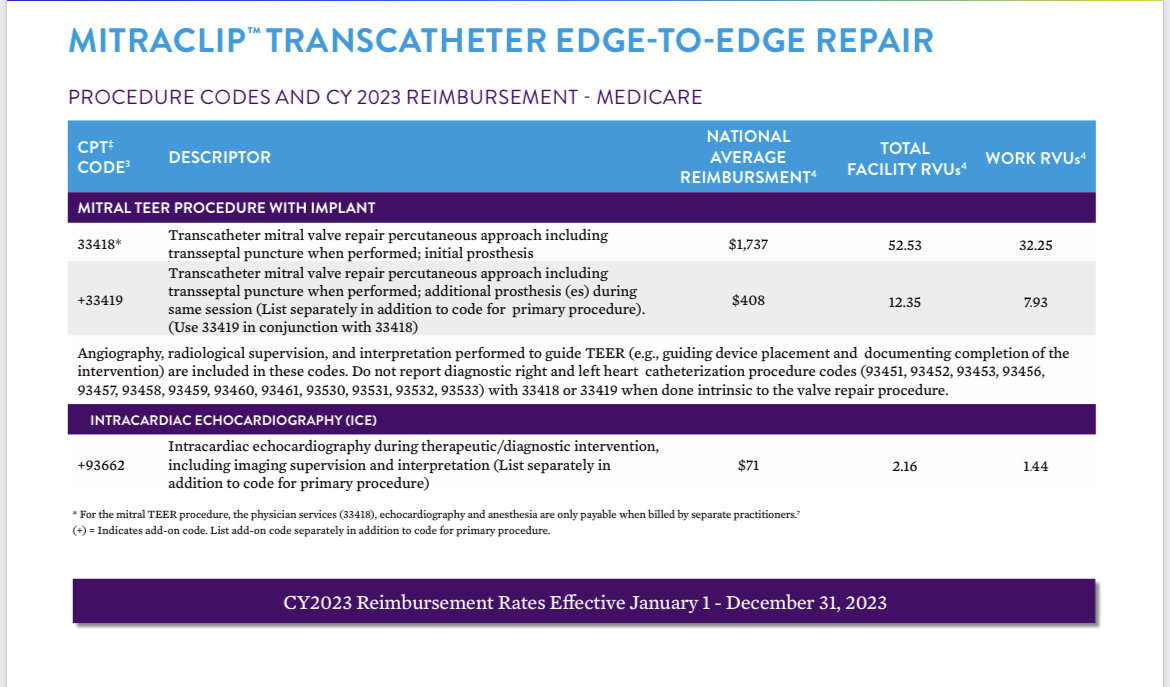 MITRACLIP™ TRANSCATHETER EDGE-TO-EDGE REPAIR

PROCEDURE CODES AND CY 2023 REIMBURSEMENT - MEDICARE

| CPT‡ CODE³ | DESCRIPTOR | NATIONAL AVERAGE REIMBURSMENT⁴ | TOTAL FACILITY RVUs⁴ | WORK RVUs⁴ |
|---|---|---|---|---|
| MITRAL TEER PROCEDURE WITH IMPLANT | | | | |
| 33418* | Transcatheter mitral valve repair percutaneous approach including transseptal puncture when performed; initial prosthesis | $1,737 | 52.53 | 32.25 |
| +33419 | Transcatheter mitral valve repair percutaneous approach including transseptal puncture when performed; additional prosthesis (es) during same session (List separately in addition to code for primary procedure). (Use 33419 in conjunction with 33418) | $408 | 12.35 | 7.93 |
| Angiography, radiological supervision, and interpretation performed to guide TEER (e.g., guiding device placement and documenting completion of the intervention) are included in these codes. Do not report diagnostic right and left heart catheterization procedure codes (93451, 93452, 93453, 93456, 93457, 93458, 93459, 93460, 93461, 93530, 93531, 93532, 93533) with 33418 or 33419 when done intrinsic to the valve repair procedure. | | | | |
| INTRACARDIAC ECHOCARDIOGRAPHY (ICE) | | | | |
| +93662 | Intracardiac echocardiography during therapeutic/diagnostic intervention, including imaging supervision and interpretation (List separately in addition to code for primary procedure) | $71 | 2.16 | 1.44 |

* For the mitral TEER procedure, the physician services (33418), echocardiography and anesthesia are only payable when billed by separate practitioners.⁷
(+) = Indicates add-on code. List add-on code separately in addition to code for primary procedure.

CY2023 Reimbursement Rates Effective January 1 - December 31, 2023